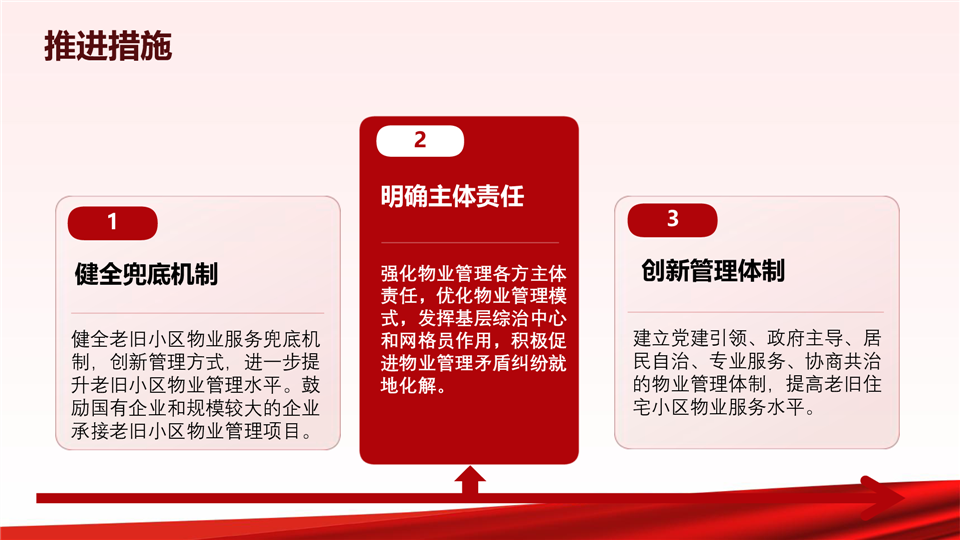 推进措施

1

健全兜底机制

健全老旧小区物业服务兜底机制，创新管理方式，进一步提升老旧小区物业管理水平。鼓励国有企业和规模较大的企业承接老旧小区物业管理项目。

2

明确主体责任

强化物业管理各方主体责任，优化物业管理模式，发挥基层综治中心和网格员作用，积极促进物业管理矛盾纠纷就地化解。

3

创新管理体制

建立党建引领、政府主导、居民自治、专业服务、协商共治的物业管理体制，提高老旧住宅小区物业服务水平。